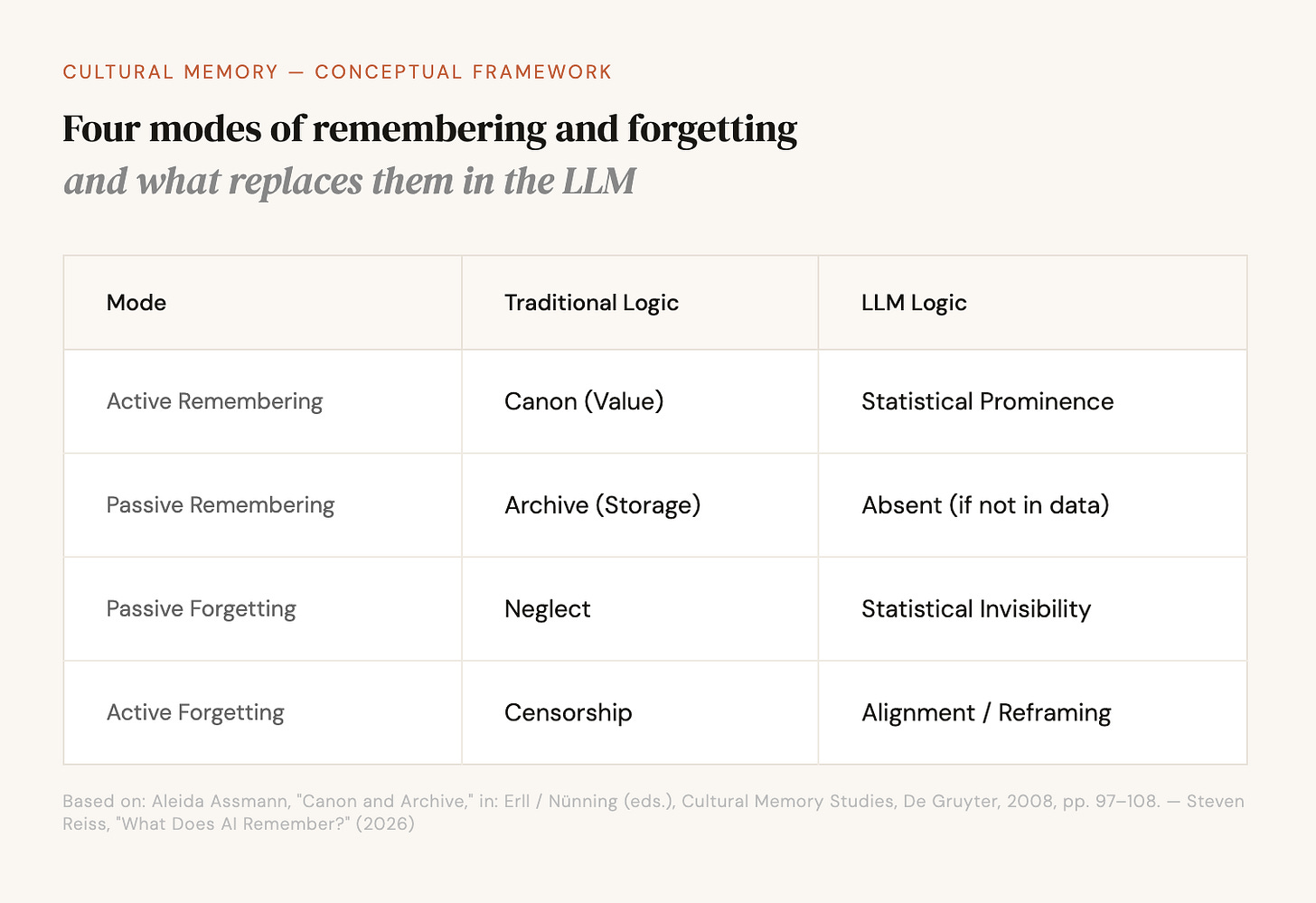 CULTURAL MEMORY — CONCEPTUAL FRAMEWORK

Four modes of remembering and forgetting
and what replaces them in the LLM

| Mode | Traditional Logic | LLM Logic |
|---|---|---|
| Active Remembering | Canon (Value) | Statistical Prominence |
| Passive Remembering | Archive (Storage) | Absent (if not in data) |
| Passive Forgetting | Neglect | Statistical Invisibility |
| Active Forgetting | Censorship | Alignment / Reframing |

Based on: Aleida Assmann, "Canon and Archive," in: Erll / Nünning (eds.), Cultural Memory Studies, De Gruyter, 2008, pp. 97–108. — Steven Reiss, "What Does AI Remember?" (2026)